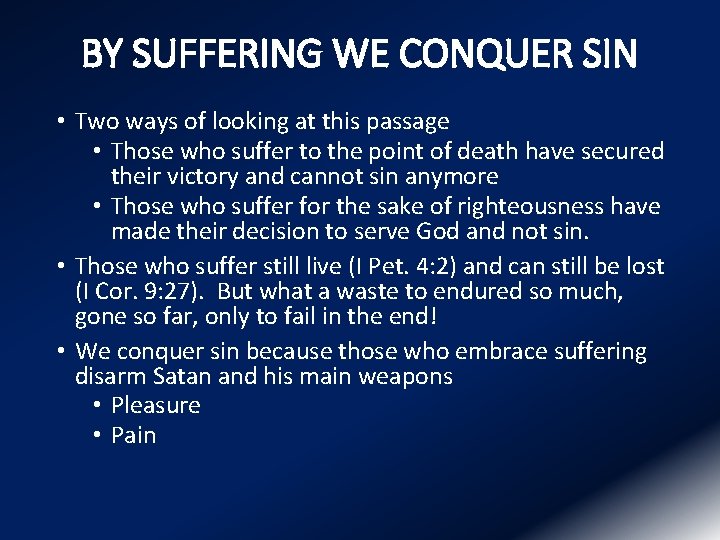 BY SUFFERING WE CONQUER SIN

• Two ways of looking at this passage
  • Those who suffer to the point of death have secured their victory and cannot sin anymore
  • Those who suffer for the sake of righteousness have made their decision to serve God and not sin.
• Those who suffer still live (I Pet. 4:2) and can still be lost (I Cor. 9:27). But what a waste to endured so much, gone so far, only to fail in the end!
• We conquer sin because those who embrace suffering disarm Satan and his main weapons
  • Pleasure
  • Pain